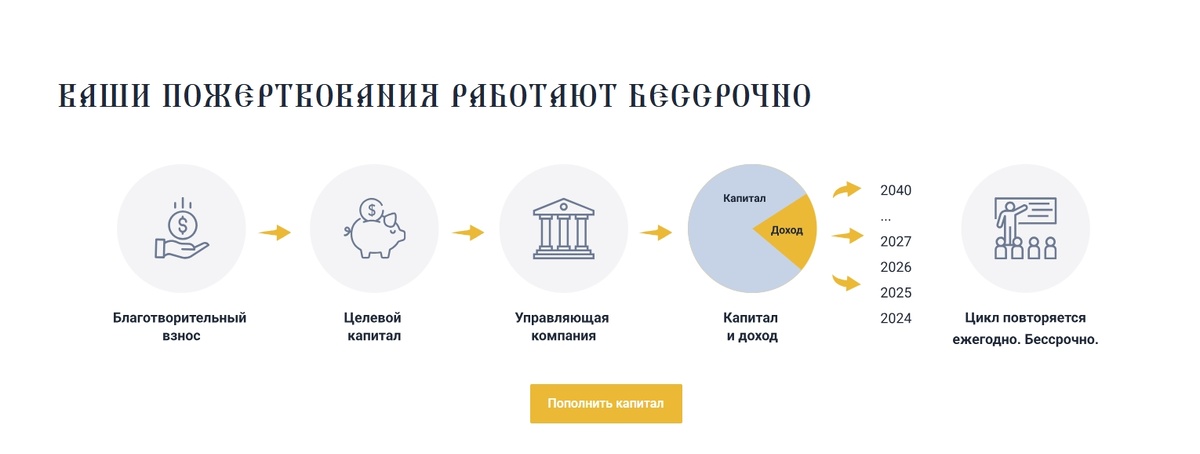 ВАШИ ПОЖЕРТВОВАНИЯ РАБОТАЮТ БЕССРОЧНО

Благотворительный взнос

Целевой капитал

Управляющая компания

Капитал

Доход

Капитал и доход

2040
...
2027
2026
2025
2024

Цикл повторяется ежегодно. Бессрочно.

Пополнить капитал